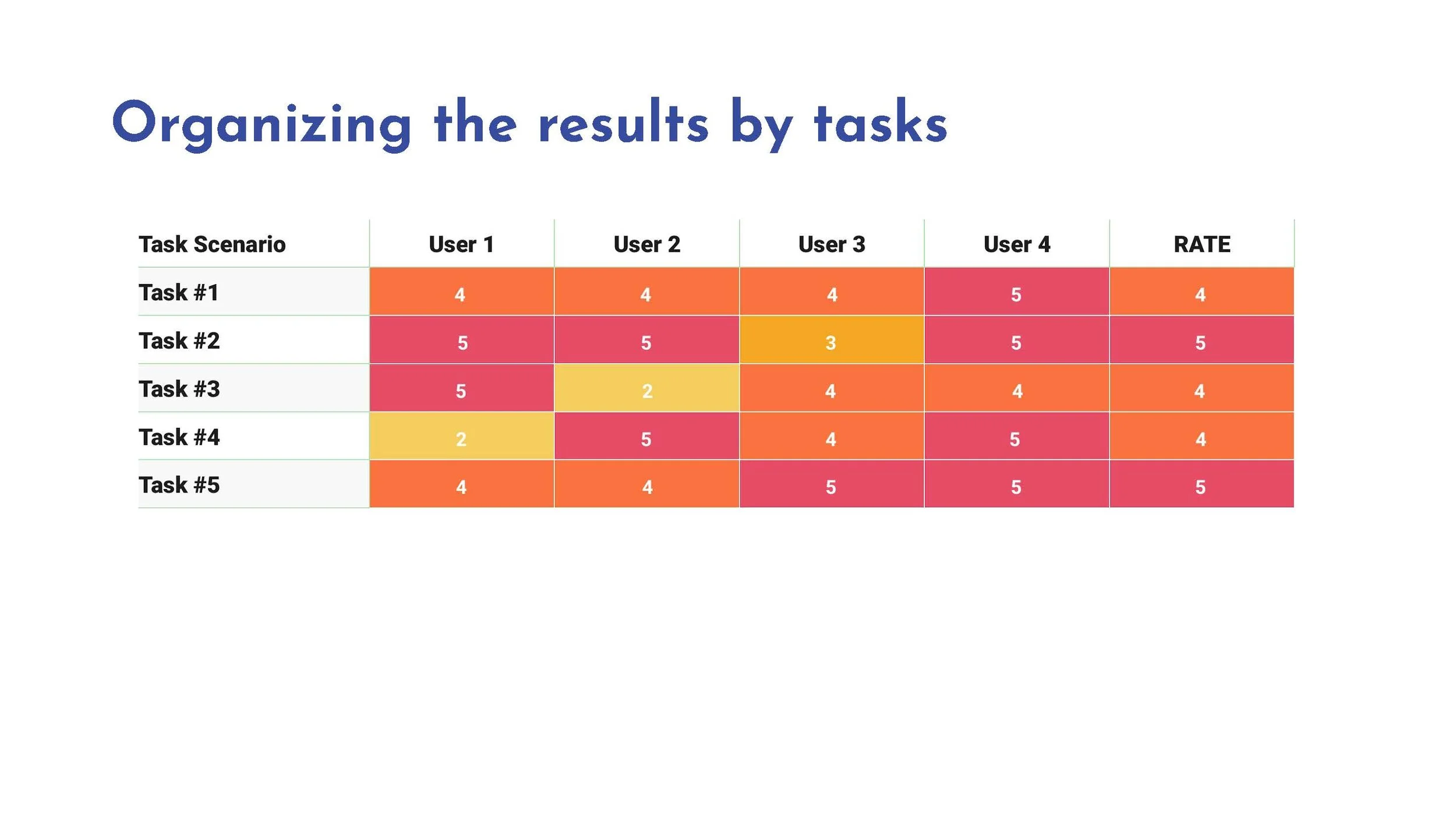 Organizing the results by tasks

| Task Scenario | User 1 | User 2 | User 3 | User 4 | RATE |
|---|---|---|---|---|---|
| Task #1 | 4 | 4 | 4 | 5 | 4 |
| Task #2 | 5 | 5 | 3 | 5 | 5 |
| Task #3 | 5 | 2 | 4 | 4 | 4 |
| Task #4 | 2 | 5 | 4 | 5 | 4 |
| Task #5 | 4 | 4 | 5 | 5 | 5 |